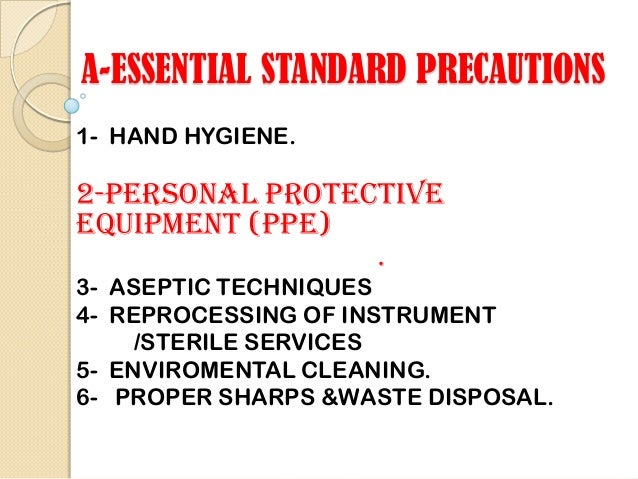 A-ESSENTIAL STANDARD PRECAUTIONS

1- HAND HYGIENE.

2-PERSONAL PROTECTIVE EQUIPMENT (PPE)

.

3- ASEPTIC TECHNIQUES
4- REPROCESSING OF INSTRUMENT /STERILE SERVICES
5- ENVIROMENTAL CLEANING.
6- PROPER SHARPS &WASTE DISPOSAL.